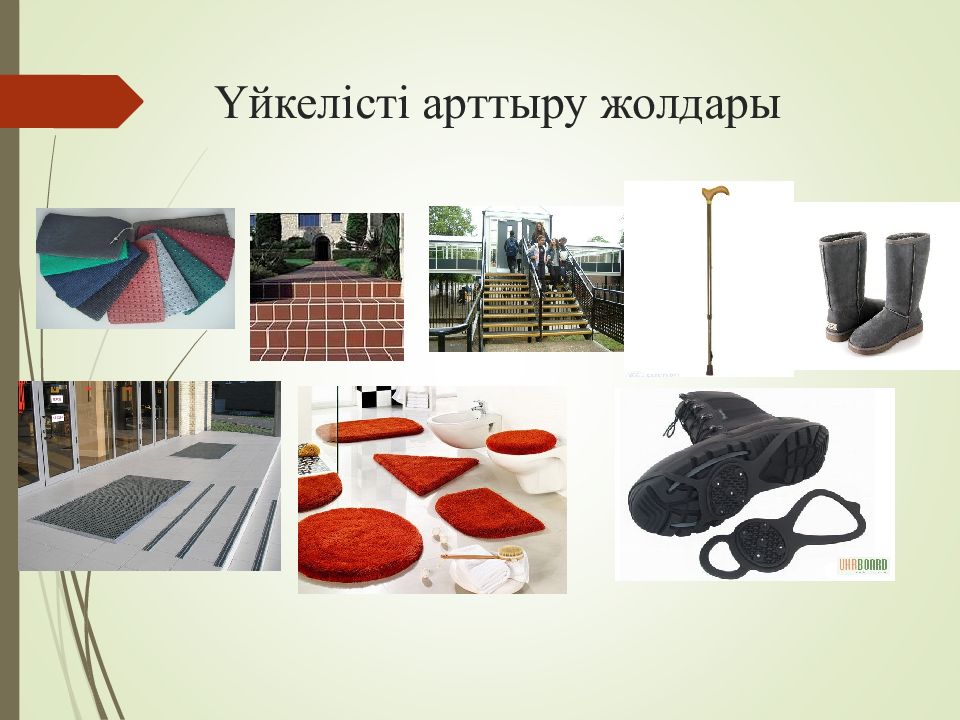 Үйкелісті арттыру жолдары

UKRBOARD